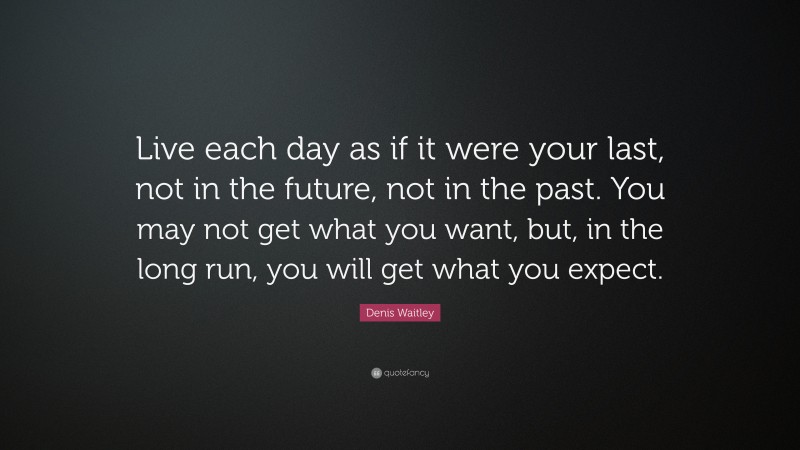 Live each day as if it were your last, not in the future, not in the past. You may not get what you want, but, in the long run, you will get what you expect.

Denis Waitley

quotefancy